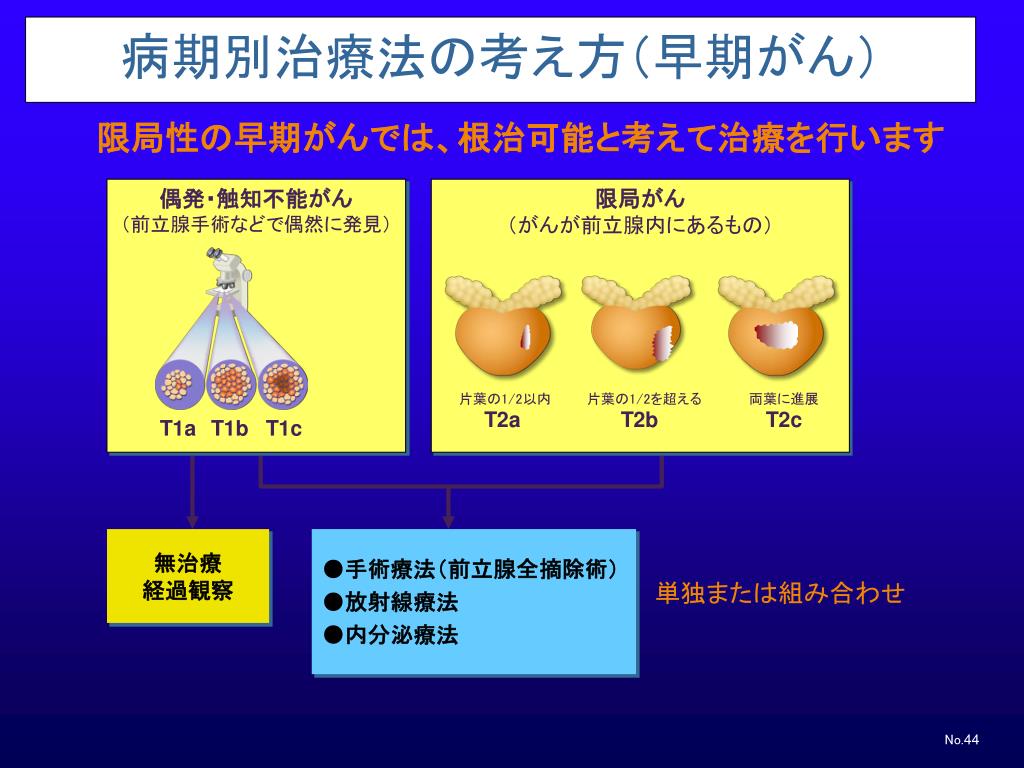 病期別治療法の考え方（早期がん）

限局性の早期がんでは、根治可能と考えて治療を行います

偶発・触知不能がん
（前立腺手術などで偶然に発見）

T1a　T1b　T1c

限局がん
（がんが前立腺内にあるもの）

片葉の1/2以内
T2a

片葉の1/2を超える
T2b

両葉に進展
T2c

無治療
経過観察

●手術療法（前立腺全摘除術）
●放射線療法
●内分泌療法

単独または組み合わせ

No.44